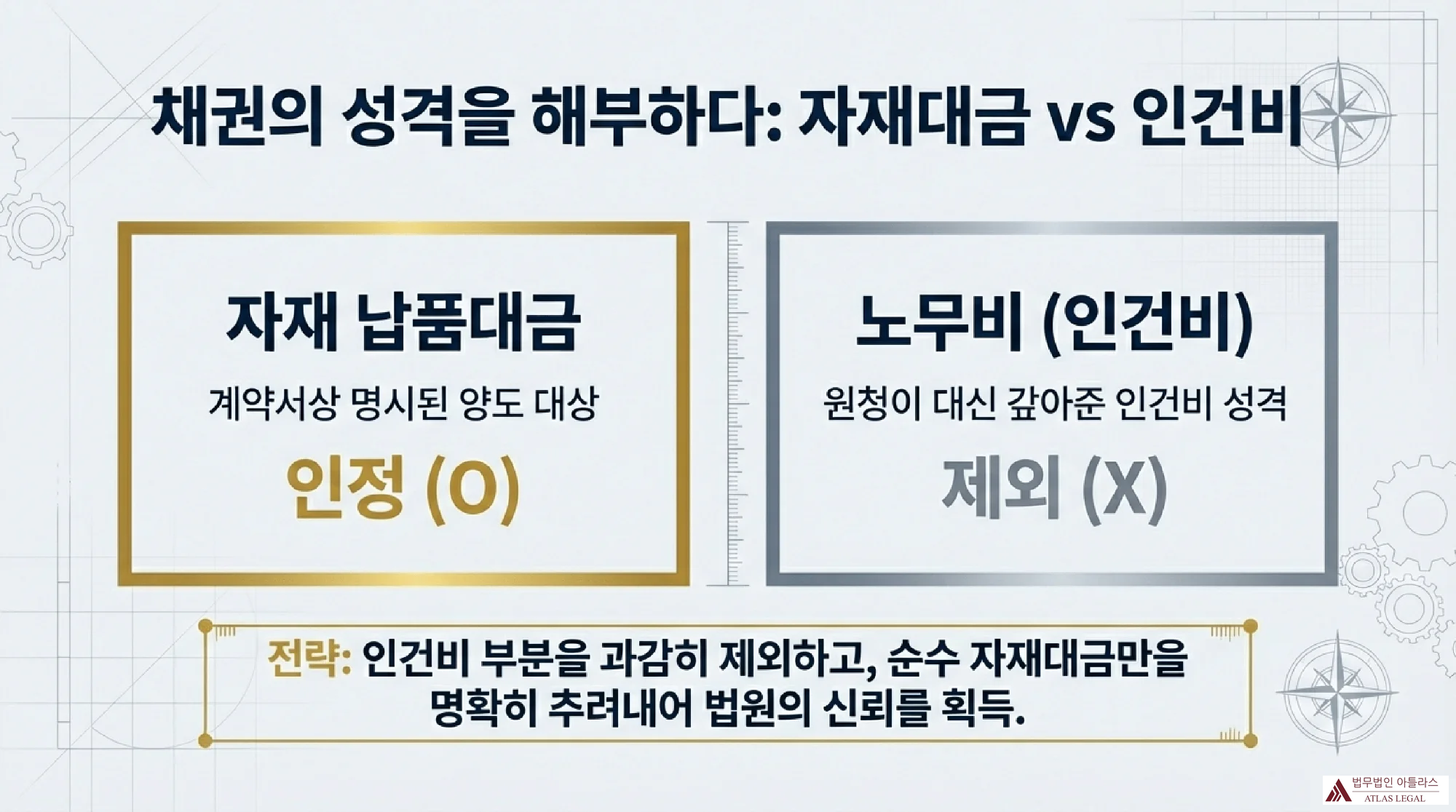 채권의 성격을 해부하다: 자재대금 vs 인건비

자재 납품대금

계약서상 명시된 양도 대상

인정 (O)

노무비 (인건비)

원청이 대신 갚아준 인건비 성격

제외 (X)

전략: 인건비 부분을 과감히 제외하고, 순수 자재대금만을 명확히 추려내어 법원의 신뢰를 획득.

법무법인 아틀라스
ATLAS LEGAL